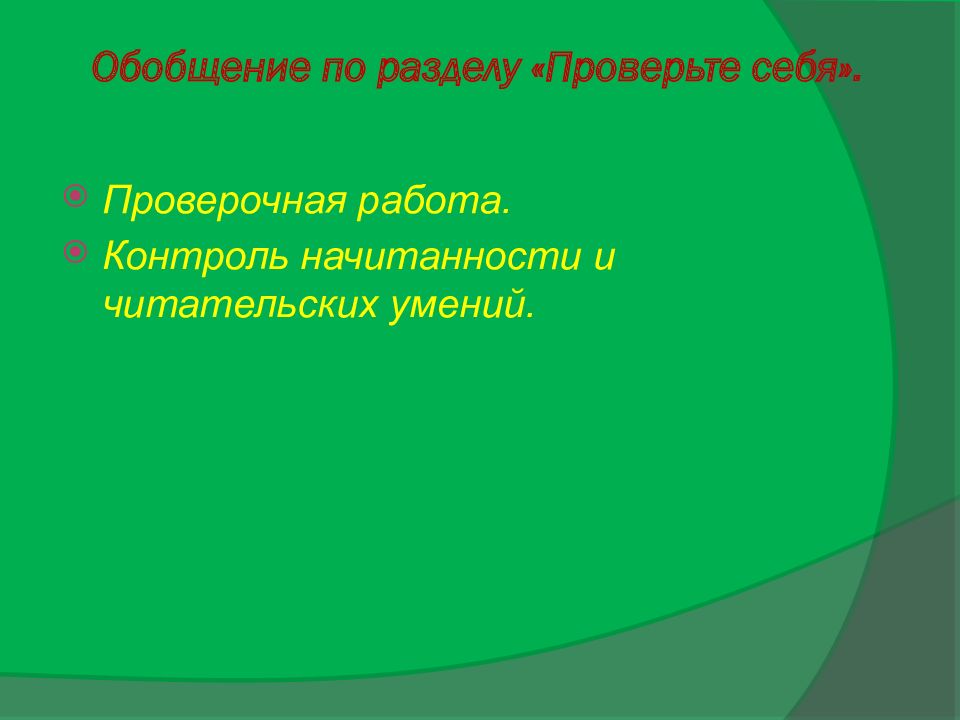 Обобщение по разделу «Проверьте себя».

Проверочная работа.

Контроль начитанности и читательских умений.